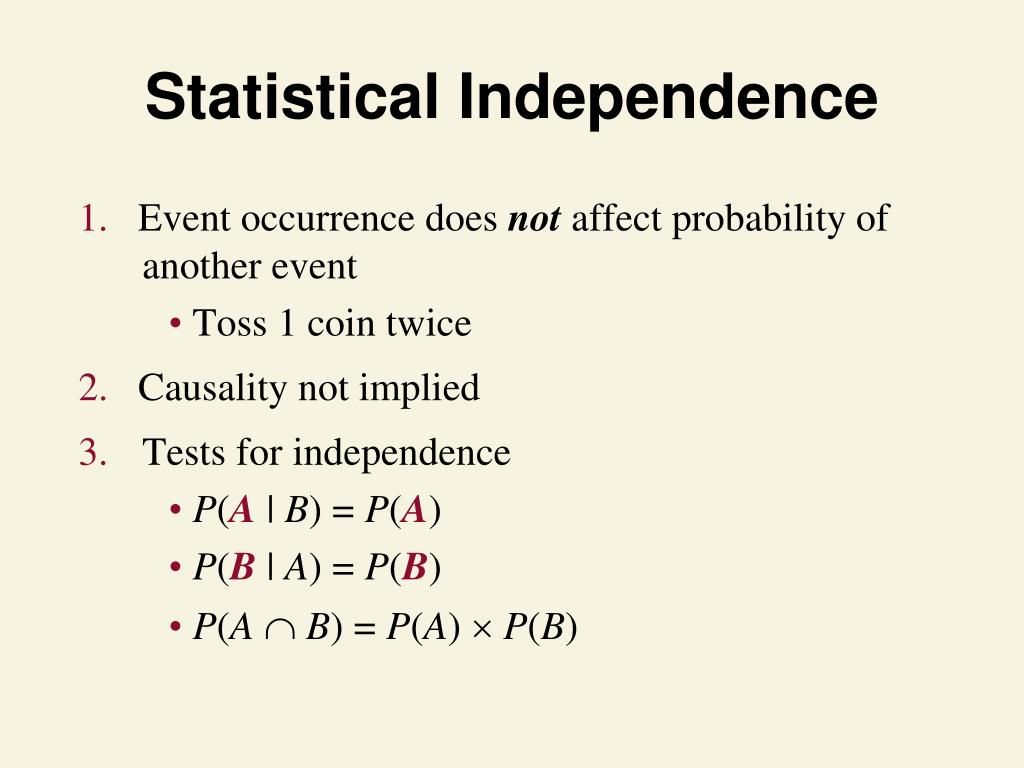 Statistical Independence

1. Event occurrence does not affect probability of another event

• Toss 1 coin twice

2. Causality not implied

3. Tests for independence

• $P(A \mid B) = P(A)$

• $P(B \mid A) = P(B)$

• $P(A \cap B) = P(A) \times P(B)$